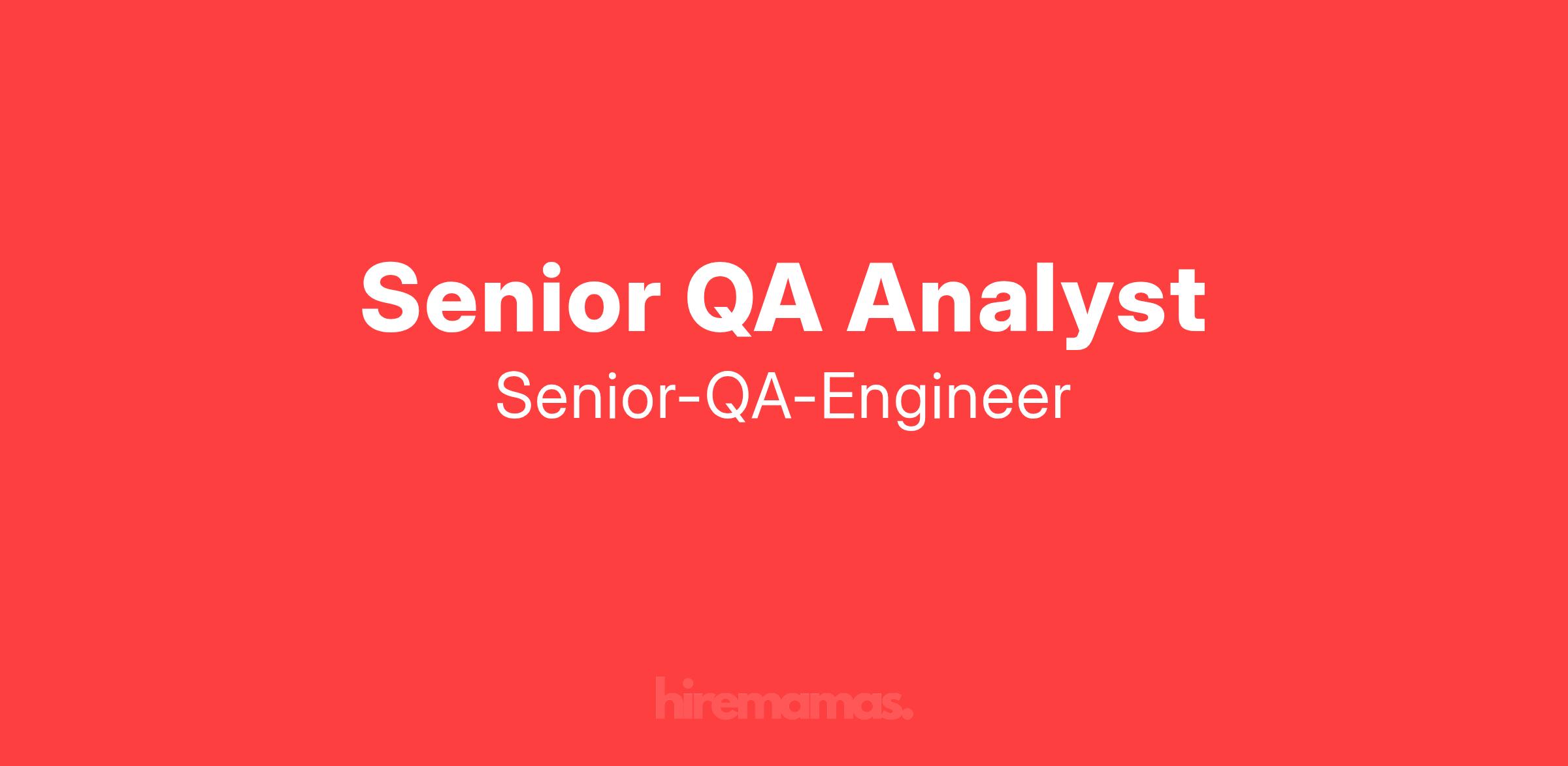 Senior QA Analyst

Senior-QA-Engineer

hiremamas.